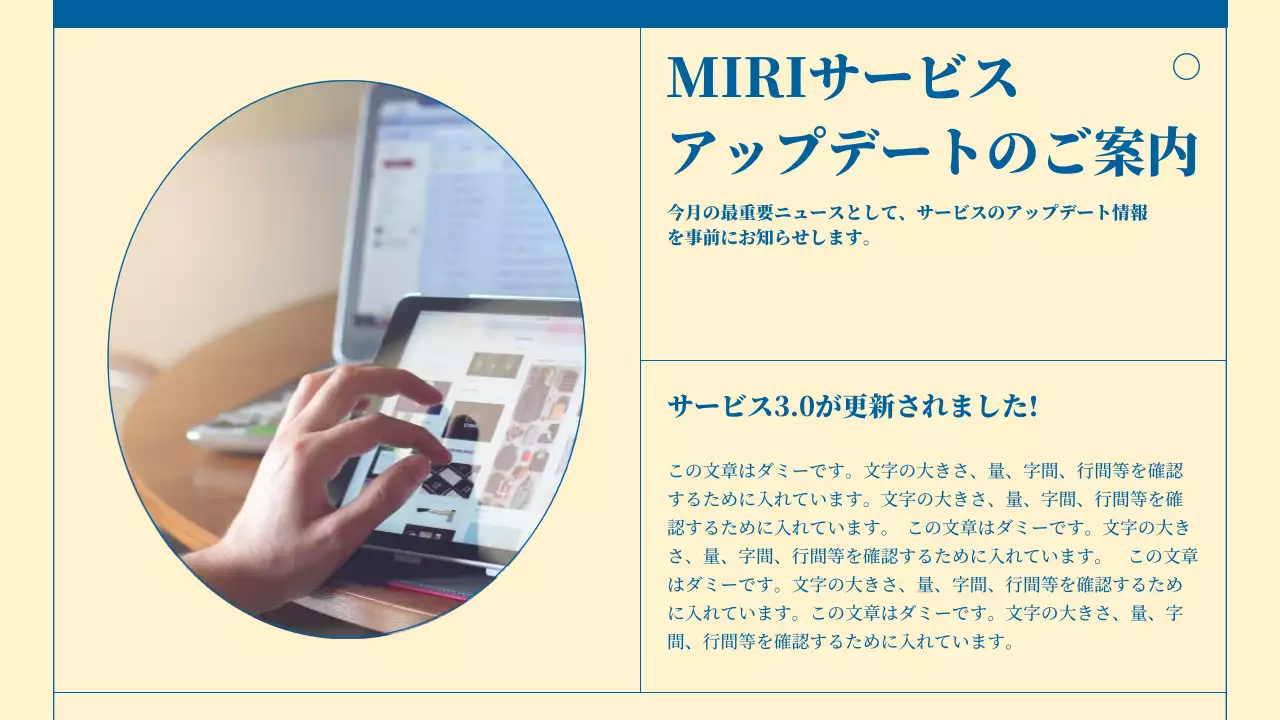 MIRIサービス
アップデートのご案内

今月の最重要ニュースとして、サービスのアップデート情報を事前にお知らせします。

サービス3.0が更新されました!

この文章はダミーです。文字の大きさ、量、字間、行間等を確認するために入れています。文字の大きさ、量、字間、行間等を確認するために入れています。 この文章はダミーです。文字の大きさ、量、字間、行間等を確認するために入れています。 この文章はダミーです。文字の大きさ、量、字間、行間等を確認するために入れています。この文章はダミーです。文字の大きさ、量、字間、行間等を確認するために入れています。